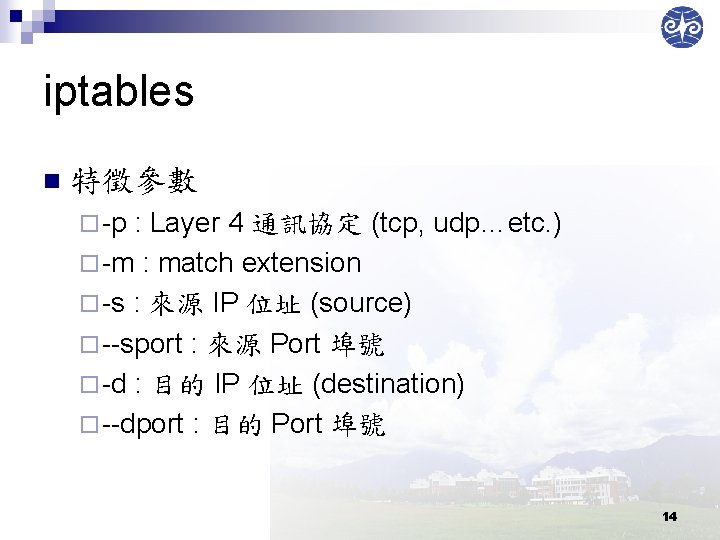 iptables

■ 特徵參數

□ -p : Layer 4 通訊協定 (tcp, udp…etc.)
□ -m : match extension
□ -s : 來源 IP 位址 (source)
□ --sport : 來源 Port 埠號
□ -d : 目的 IP 位址 (destination)
□ --dport : 目的 Port 埠號

14